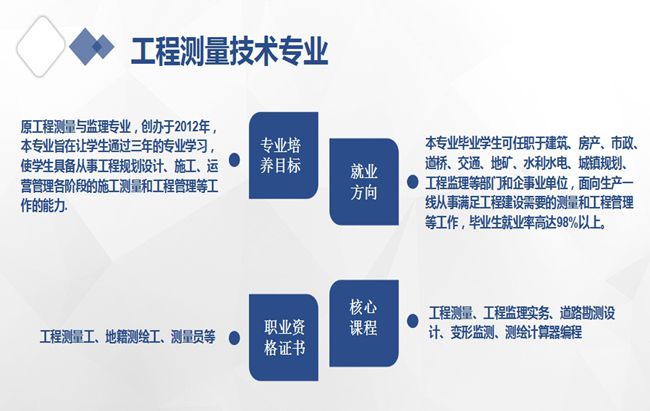 工程测量技术专业

原工程测量与监理专业，创办于2012年，本专业旨在让学生通过三年的专业学习，使学生具备从事工程规划设计、施工、运营管理各阶段的施工测量和工程管理等工作的能力.

专业培养目标

就业方向

本专业毕业学生可任职于建筑、房产、市政、道桥、交通、地矿、水利水电、城镇规划、工程监理等部门和企事业单位，面向生产一线从事满足工程建设需要的测量和工程管理等工作，毕业生就业率高达98%以上。

工程测量工、地籍测绘工、测量员等

职业资格证书

核心课程

工程测量、工程监理实务、道路勘测设计、变形监测、测绘计算器编程